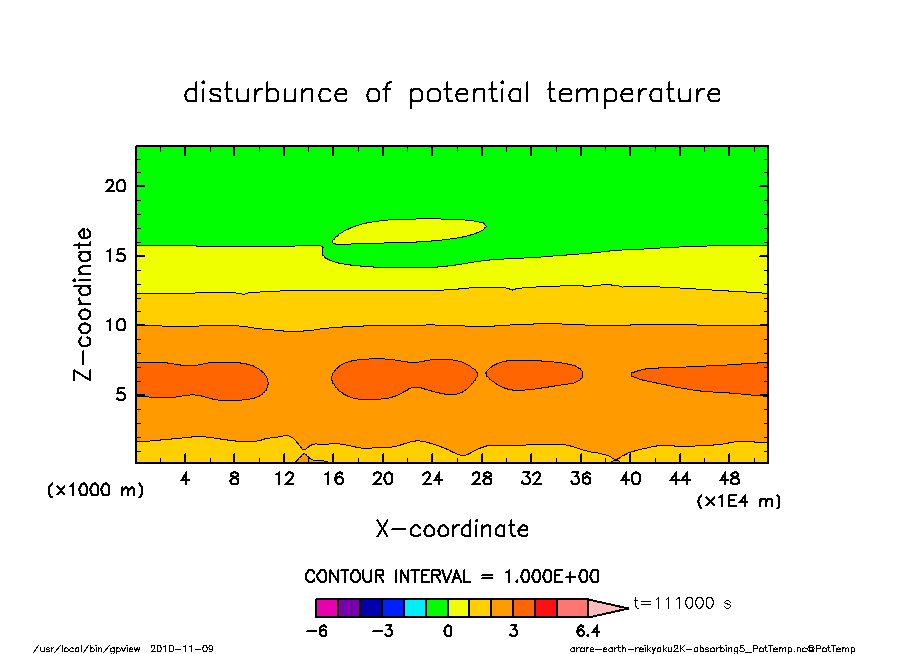 disturbunce of potential temperature

Z-coordinate

20
15
10
5

(×1000 m)

4 8 12 16 20 24 28 32 36 40 44 48

(×1E4 m)

X-coordinate

CONTOUR INTERVAL = 1.000E+00

t=111000 s

−6 −3 0 3 6.4

/usr/local/bin/gpview 2010-11-09

arare-earth-reikyaku2K-absorbing5_PotTemp.nc@PotTemp